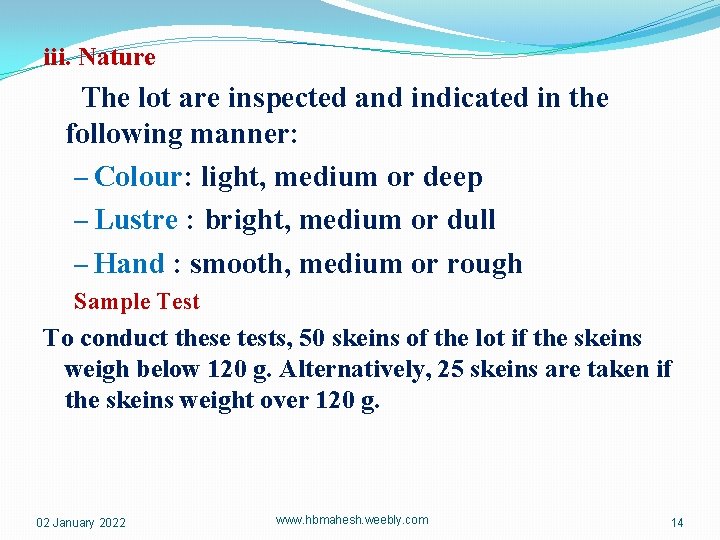 iii. Nature

The lot are inspected and indicated in the following manner:

– Colour: light, medium or deep

– Lustre : bright, medium or dull

– Hand : smooth, medium or rough

Sample Test

To conduct these tests, 50 skeins of the lot if the skeins weigh below 120 g. Alternatively, 25 skeins are taken if the skeins weight over 120 g.

02 January 2022

www.hbmahesh.weebly.com

14